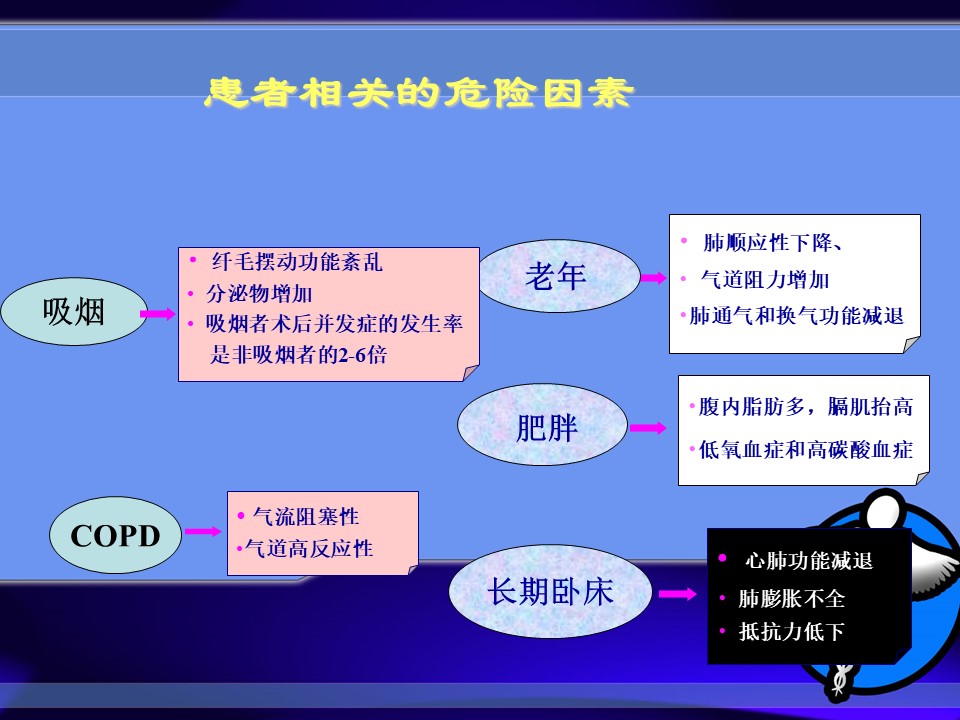 患者相关的危险因素

吸烟

• 纤毛摆动功能紊乱
• 分泌物增加
• 吸烟者术后并发症的发生率是非吸烟者的2-6倍

老年

• 肺顺应性下降、
• 气道阻力增加
• 肺通气和换气功能减退

肥胖

• 腹内脂肪多，膈肌抬高
• 低氧血症和高碳酸血症

COPD

• 气流阻塞性
• 气道高反应性

长期卧床

• 心肺功能减退
• 肺膨胀不全
• 抵抗力低下